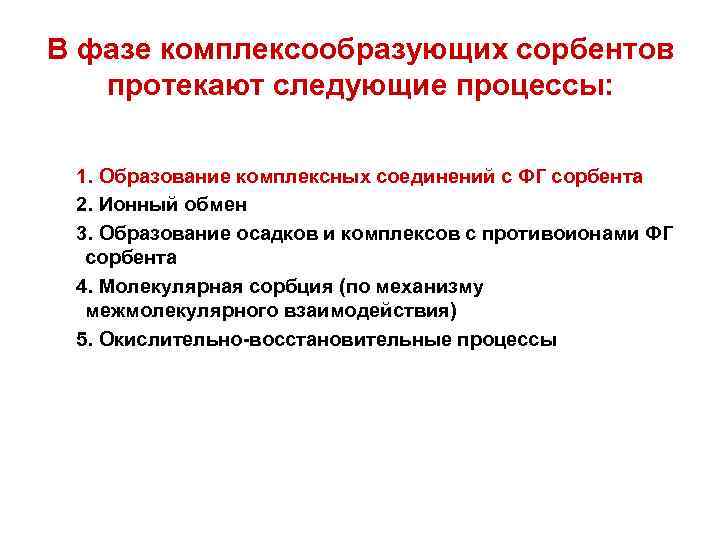 В фазе комплексообразующих сорбентов протекают следующие процессы:

1. Образование комплексных соединений с ФГ сорбента

2. Ионный обмен

3. Образование осадков и комплексов с противоионами ФГ сорбента

4. Молекулярная сорбция (по механизму межмолекулярного взаимодействия)

5. Окислительно-восстановительные процессы